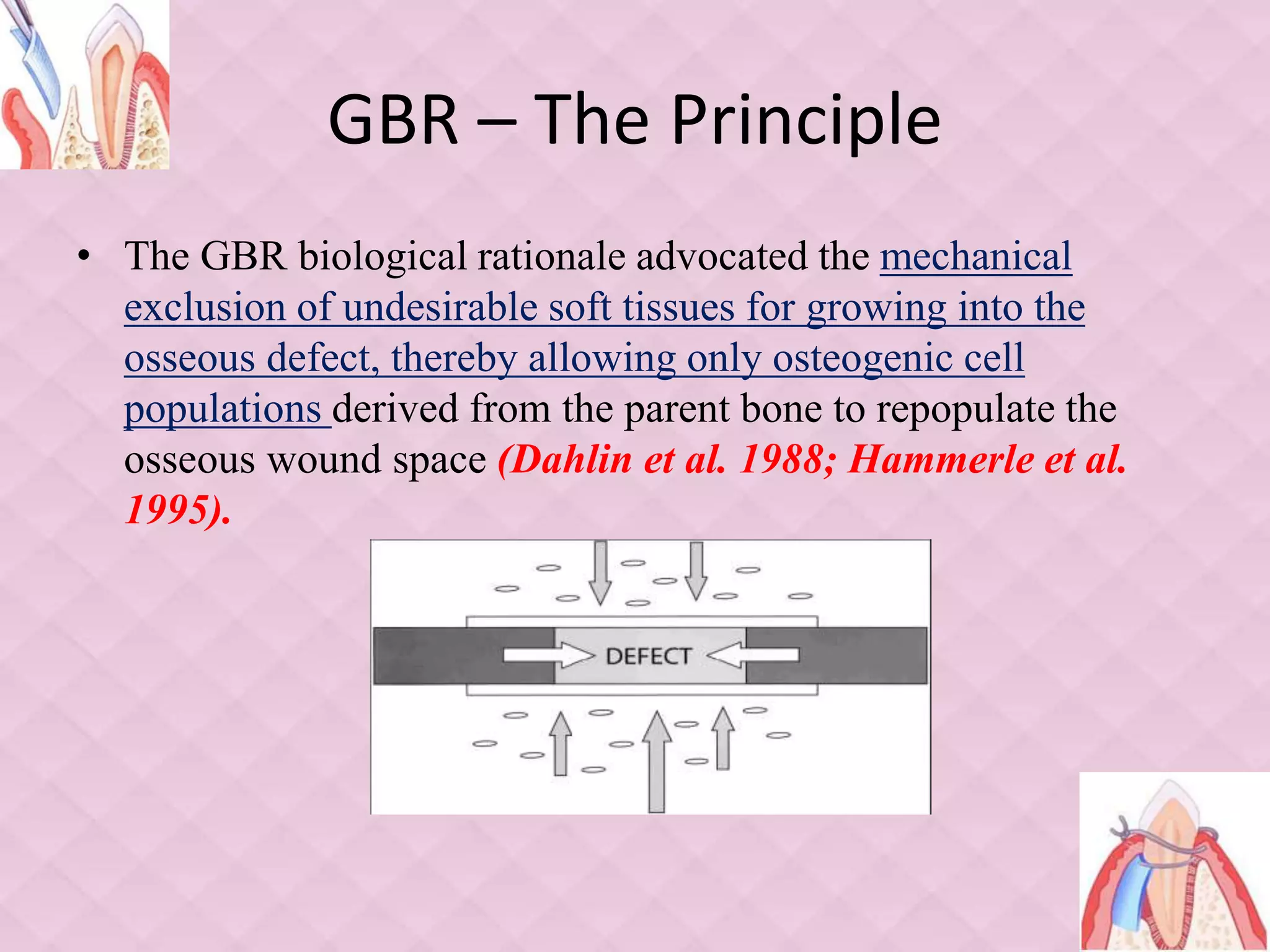 GBR – The Principle

• The GBR biological rationale advocated the mechanical exclusion of undesirable soft tissues for growing into the osseous defect, thereby allowing only osteogenic cell populations derived from the parent bone to repopulate the osseous wound space (Dahlin et al. 1988; Hammerle et al. 1995).

DEFECT